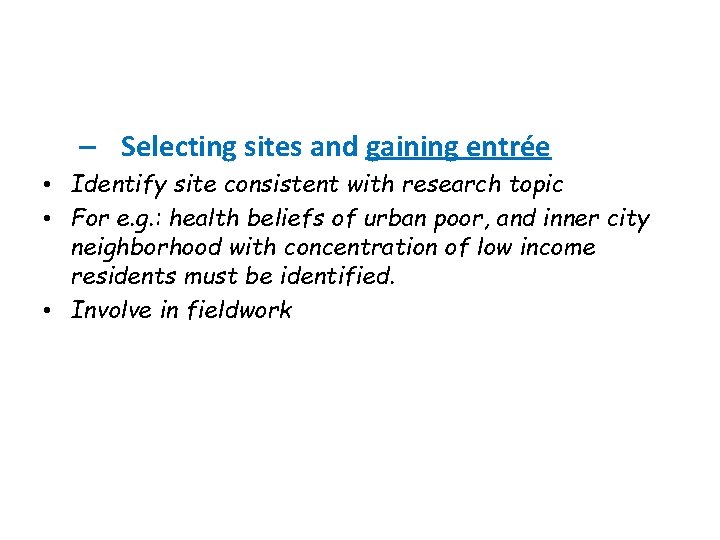 – Selecting sites and gaining entrée

• Identify site consistent with research topic

• For e.g.: health beliefs of urban poor, and inner city neighborhood with concentration of low income residents must be identified.

• Involve in fieldwork